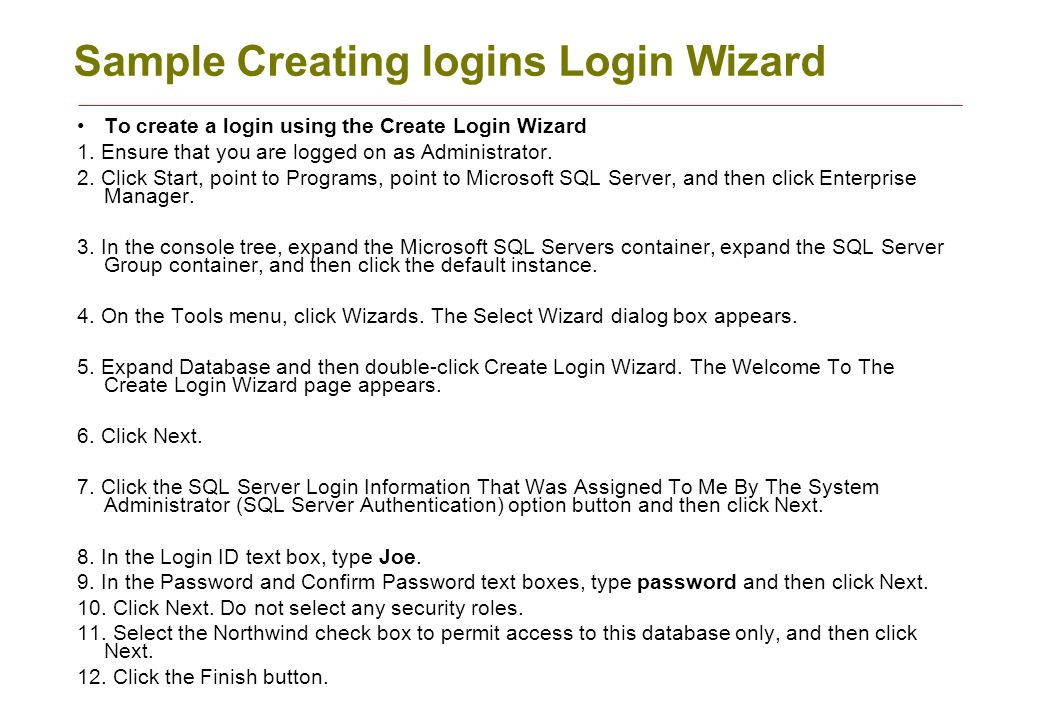 Sample Creating logins Login Wizard

• To create a login using the Create Login Wizard

1. Ensure that you are logged on as Administrator.

2. Click Start, point to Programs, point to Microsoft SQL Server, and then click Enterprise Manager.

3. In the console tree, expand the Microsoft SQL Servers container, expand the SQL Server Group container, and then click the default instance.

4. On the Tools menu, click Wizards. The Select Wizard dialog box appears.

5. Expand Database and then double-click Create Login Wizard. The Welcome To The Create Login Wizard page appears.

6. Click Next.

7. Click the SQL Server Login Information That Was Assigned To Me By The System Administrator (SQL Server Authentication) option button and then click Next.

8. In the Login ID text box, type Joe.

9. In the Password and Confirm Password text boxes, type password and then click Next.

10. Click Next. Do not select any security roles.

11. Select the Northwind check box to permit access to this database only, and then click Next.

12. Click the Finish button.